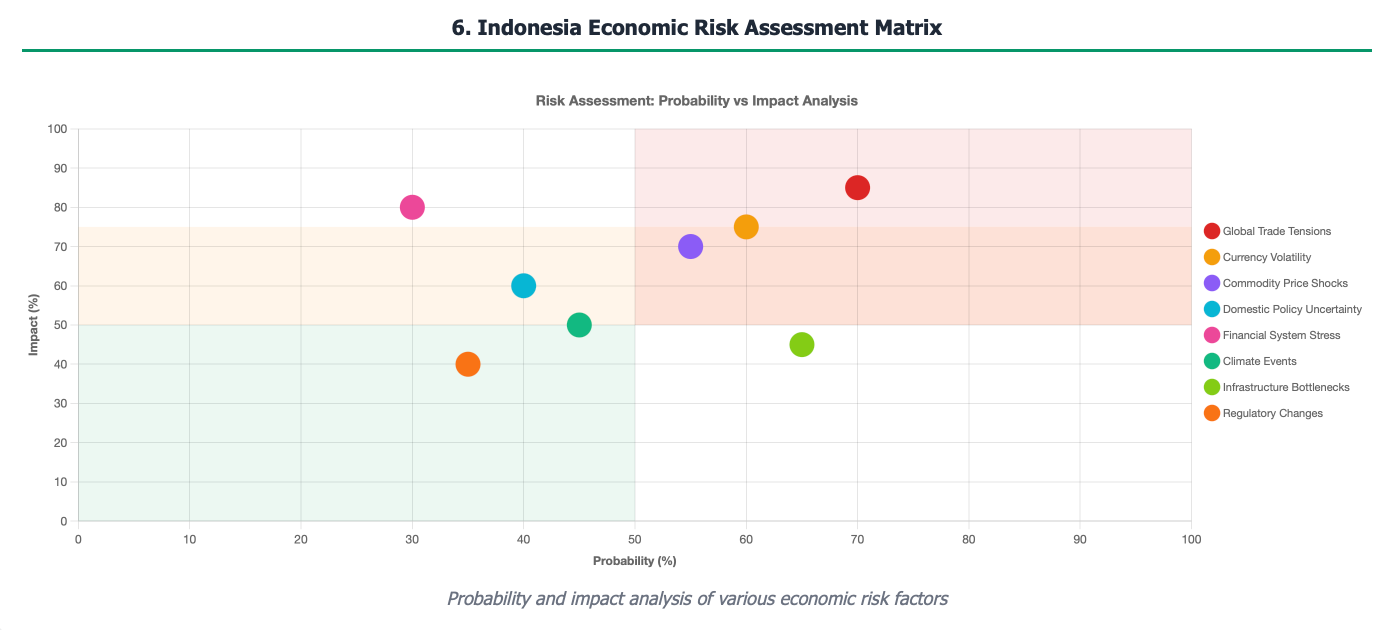 6. Indonesia Economic Risk Assessment Matrix

Risk Assessment: Probability vs Impact Analysis

Impact (%)

100
90
80
70
60
50
40
30
20
10
0

0 10 20 30 40 50 60 70 80 90 100

Probability (%)

Global Trade Tensions
Currency Volatility
Commodity Price Shocks
Domestic Policy Uncertainty
Financial System Stress
Climate Events
Infrastructure Bottlenecks
Regulatory Changes

Probability and impact analysis of various economic risk factors